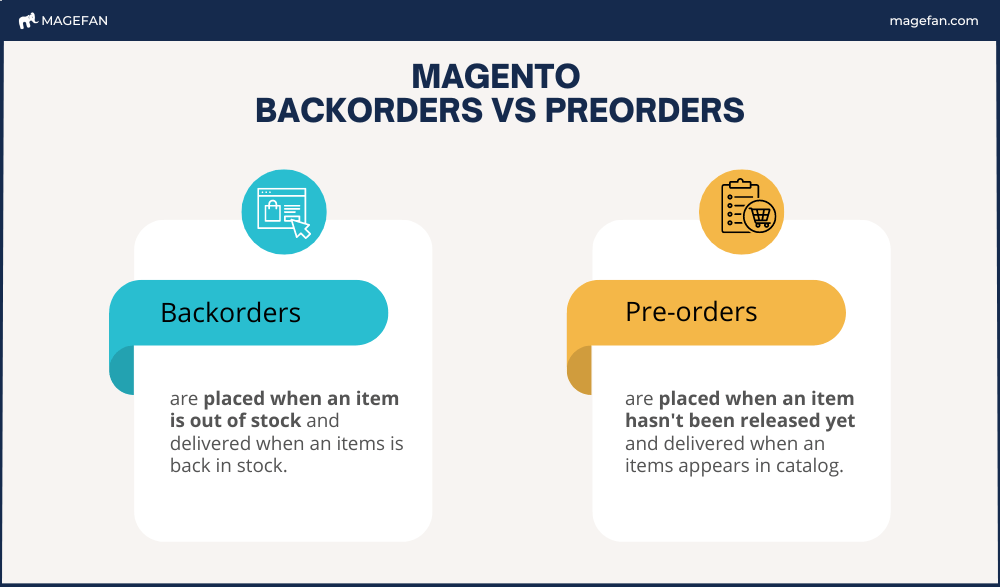 MAGEFAN

magefan.com

MAGENTO
BACKORDERS VS PREORDERS

Backorders

are placed when an item is out of stock and delivered when an items is back in stock.

Pre-orders

are placed when an item hasn't been released yet and delivered when an items appears in catalog.